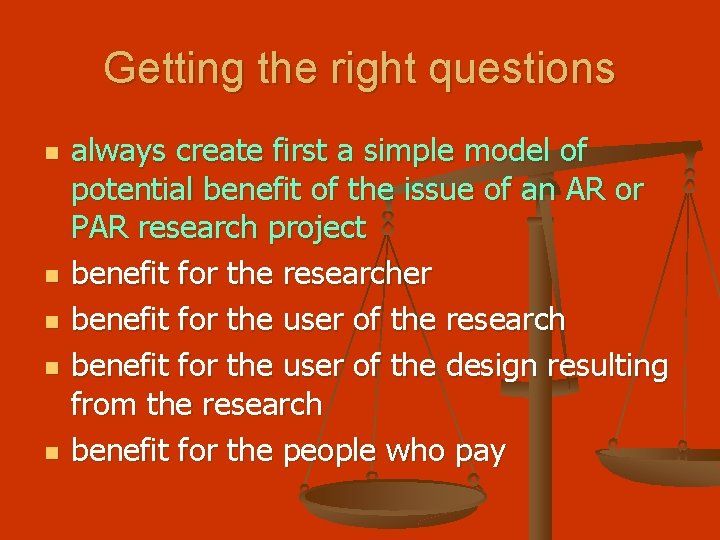 Getting the right questions

- always create first a simple model of potential benefit of the issue of an AR or PAR research project
- benefit for the researcher
- benefit for the user of the research
- benefit for the user of the design resulting from the research
- benefit for the people who pay